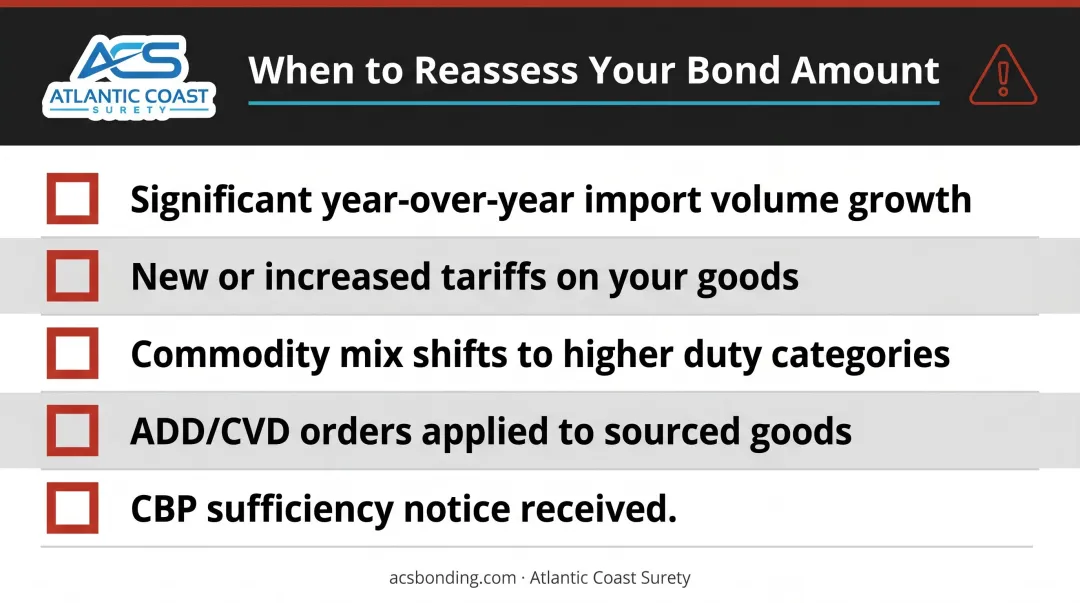 ACS
ATLANTIC COAST
SURETY

When to Reassess Your Bond Amount

Significant year-over-year import volume growth

New or increased tariffs on your goods

Commodity mix shifts to higher duty categories

ADD/CVD orders applied to sourced goods

CBP sufficiency notice received.

acsbonding.com · Atlantic Coast Surety